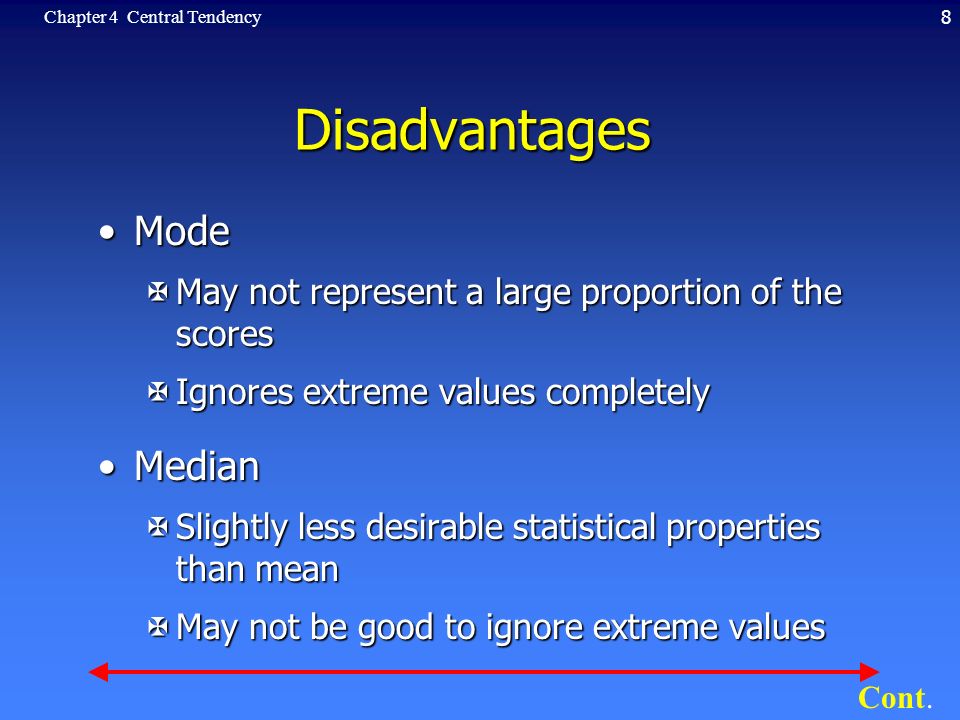 Chapter 4 Central Tendency

8

Disadvantages

• Mode
 May not represent a large proportion of the scores
 Ignores extreme values completely

• Median
 Slightly less desirable statistical properties than mean
 May not be good to ignore extreme values

Cont.